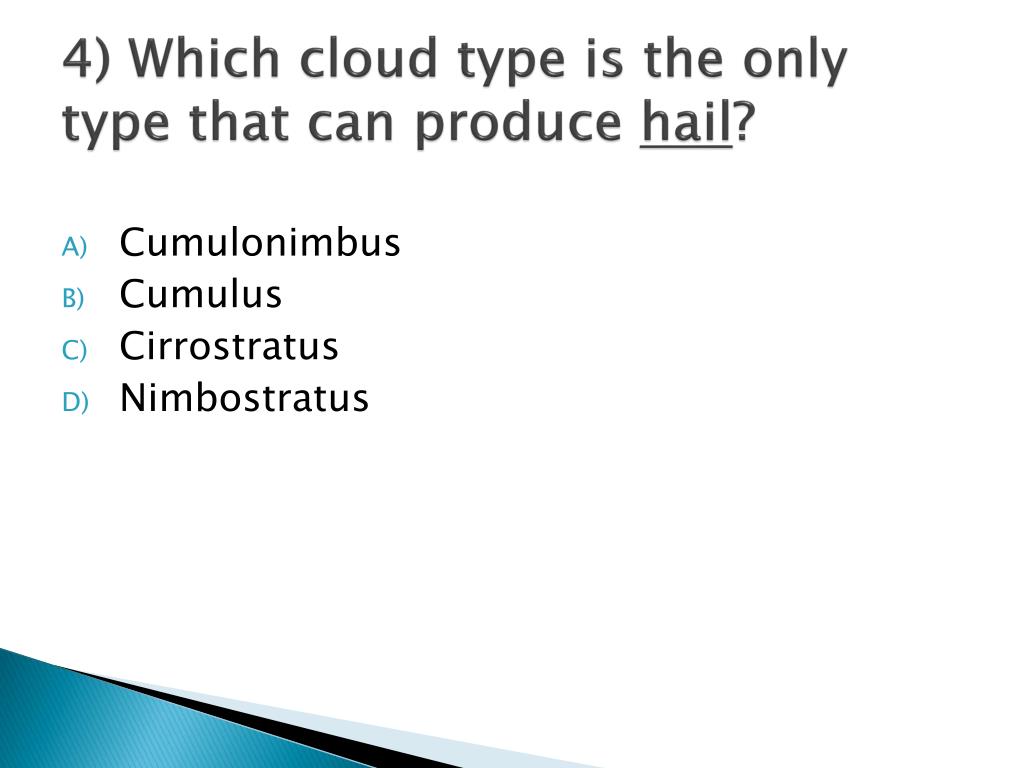 4) Which cloud type is the only type that can produce hail?

A) Cumulonimbus
B) Cumulus
C) Cirrostratus
D) Nimbostratus